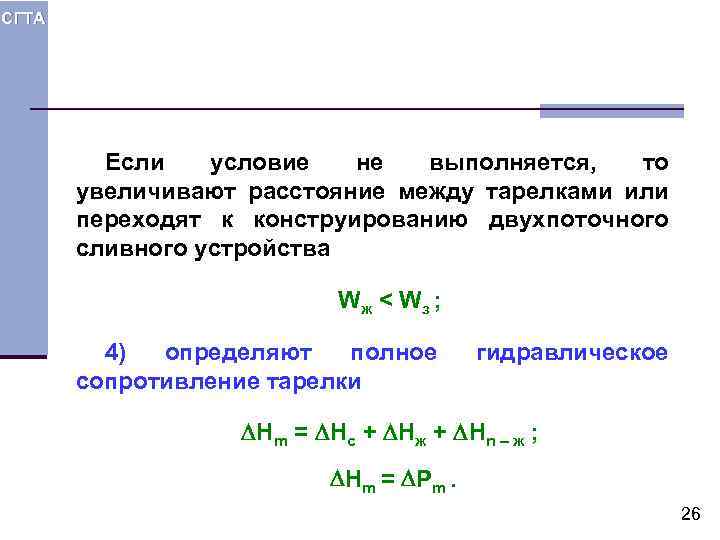 СГТА

Если условие не выполняется, то увеличивают расстояние между тарелками или переходят к конструированию двухпоточного сливного устройства

$W_ж < W_з$ ;

4) определяют полное гидравлическое сопротивление тарелки

$\Delta H_m = \Delta H_c + \Delta H_ж + \Delta H_{п-ж}$ ;

$\Delta H_m = \Delta P_m$ .

26